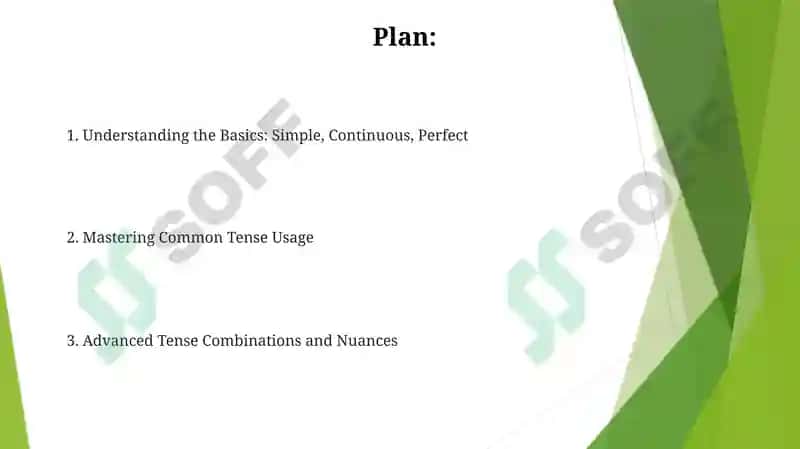 Plan:

1. Understanding the Basics: Simple, Continuous, Perfect

2. Mastering Common Tense Usage

3. Advanced Tense Combinations and Nuances

SOFF

SOFF